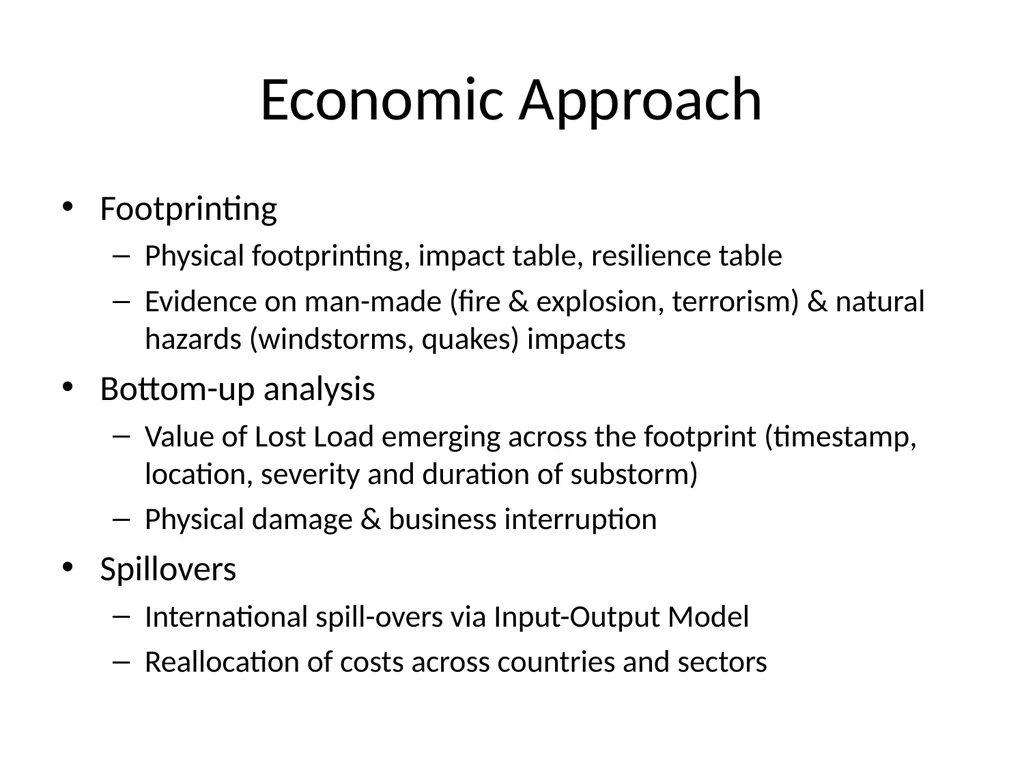 Economic Approach

• Footprinting
– Physical footprinting, impact table, resilience table
– Evidence on man-made (fire & explosion, terrorism) & natural hazards (windstorms, quakes) impacts

• Bottom-up analysis
– Value of Lost Load emerging across the footprint (timestamp, location, severity and duration of substorm)
– Physical damage & business interruption

• Spillovers
– International spill-overs via Input-Output Model
– Reallocation of costs across countries and sectors